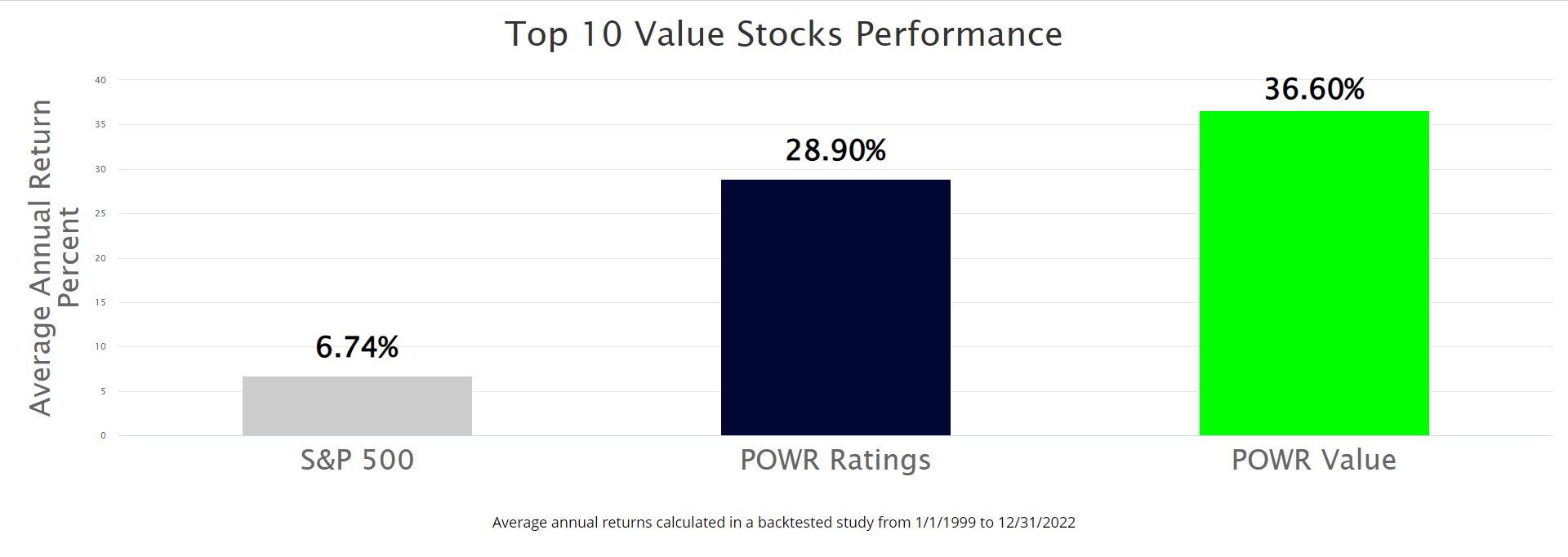 Top 10 Value Stocks Performance

Average Annual Return Percent

40
35
30
25
20
15
10
5
0

6.74%
28.90%
36.60%

S&P 500
POWR Ratings
POWR Value

Average annual returns calculated in a backtested study from 1/1/1999 to 12/31/2022